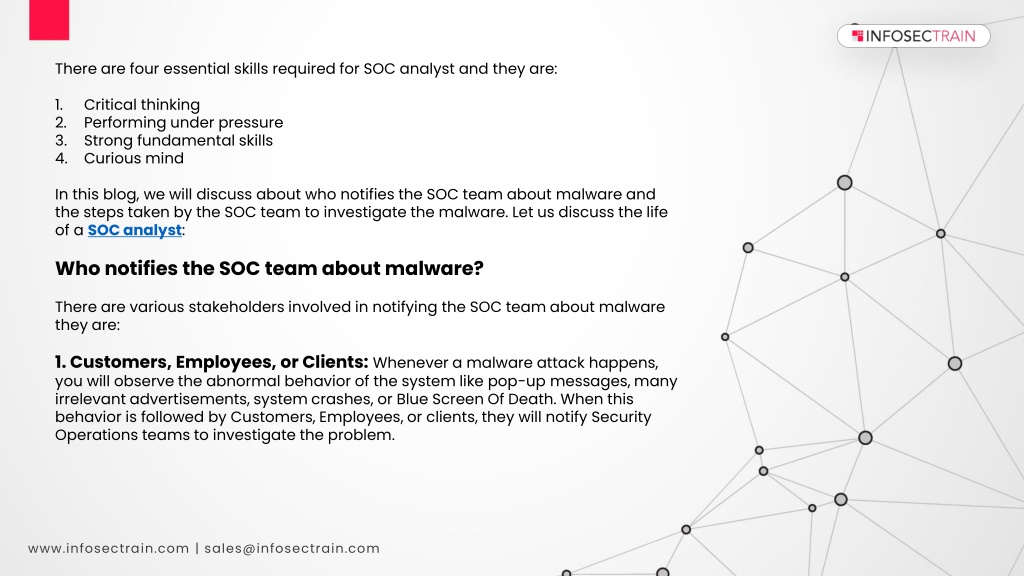 INFOSECTRAIN

There are four essential skills required for SOC analyst and they are:

1. Critical thinking
2. Performing under pressure
3. Strong fundamental skills
4. Curious mind

In this blog, we will discuss about who notifies the SOC team about malware and the steps taken by the SOC team to investigate the malware. Let us discuss the life of a SOC analyst:

Who notifies the SOC team about malware?

There are various stakeholders involved in notifying the SOC team about malware they are:

1. Customers, Employees, or Clients: Whenever a malware attack happens, you will observe the abnormal behavior of the system like pop-up messages, many irrelevant advertisements, system crashes, or Blue Screen Of Death. When this behavior is followed by Customers, Employees, or clients, they will notify Security Operations teams to investigate the problem.

www.infosectrain.com | sales@infosectrain.com